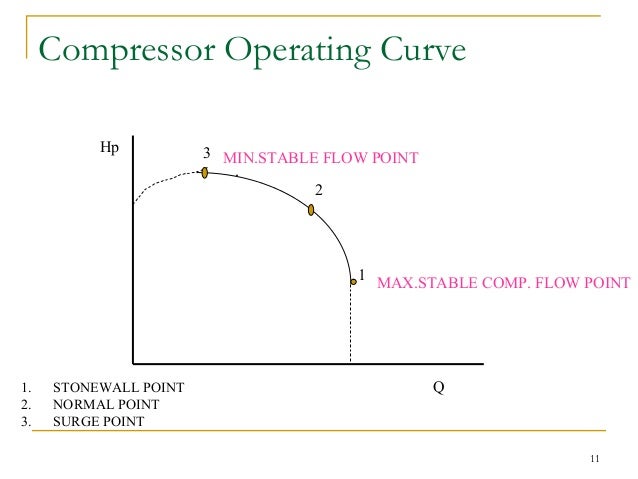 Compressor Operating Curve

Hp

3 MIN.STABLE FLOW POINT

2

1 MAX.STABLE COMP. FLOW POINT

Q

1. STONEWALL POINT
2. NORMAL POINT
3. SURGE POINT

11